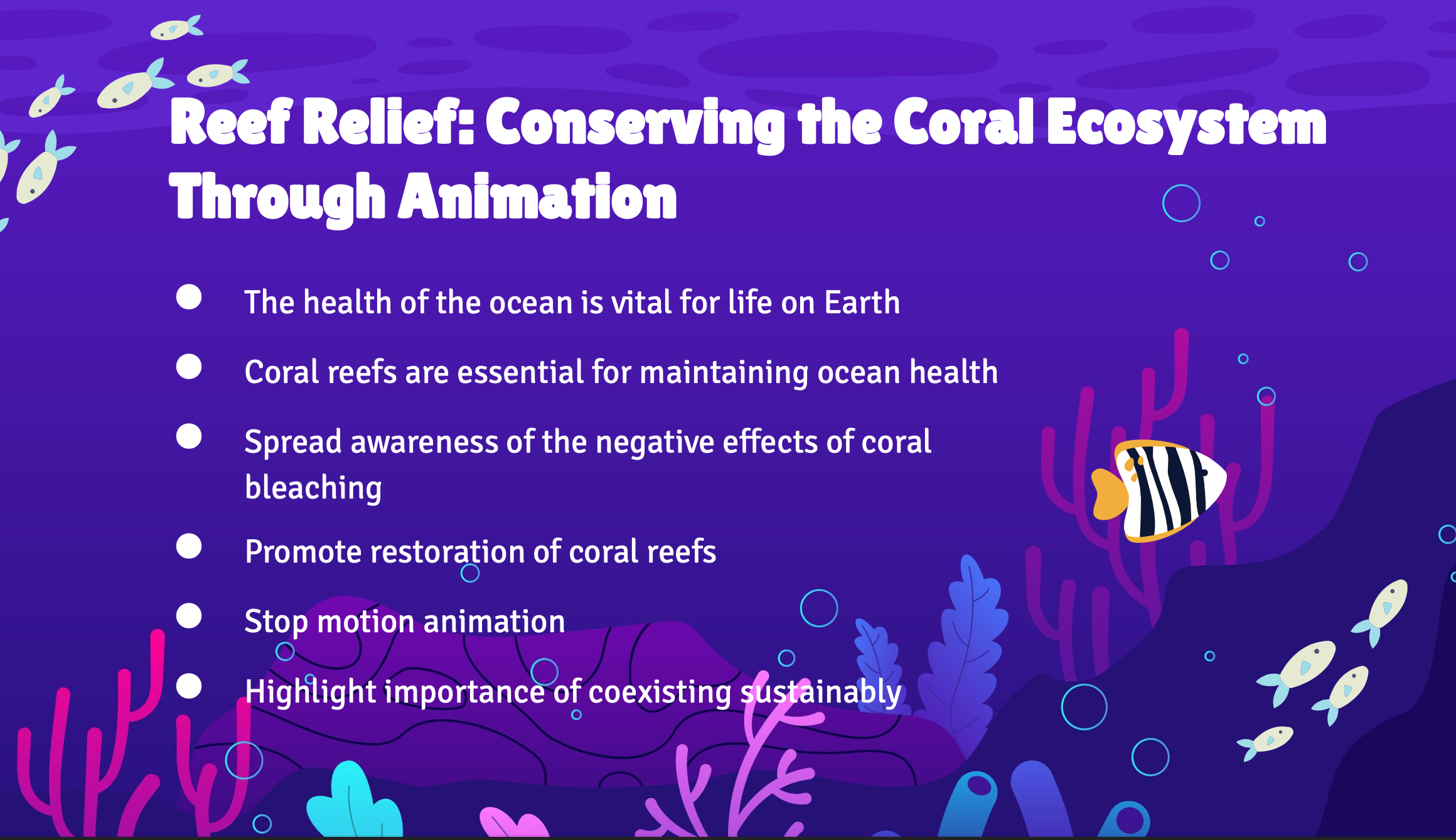 Reef Relief: Conserving the Coral Ecosystem Through Animation

- The health of the ocean is vital for life on Earth
- Coral reefs are essential for maintaining ocean health
- Spread awareness of the negative effects of coral bleaching
- Promote restoration of coral reefs
- Stop motion animation
- Highlight importance of coexisting sustainably